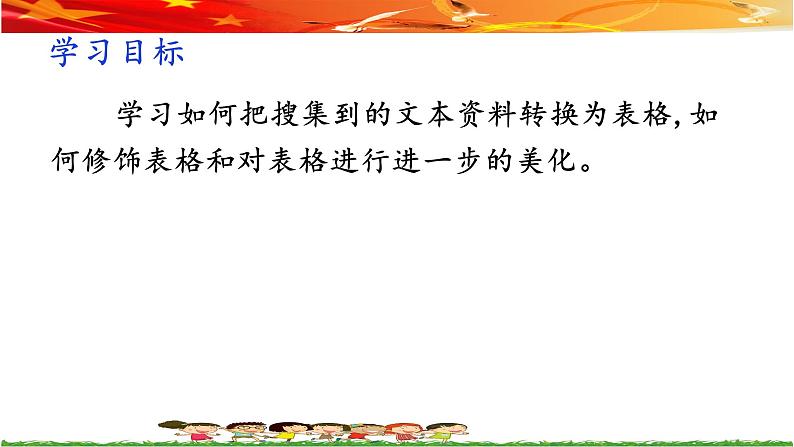 学习目标

学习如何把搜集到的文本资料转换为表格，如何修饰表格和对表格进行进一步的美化。